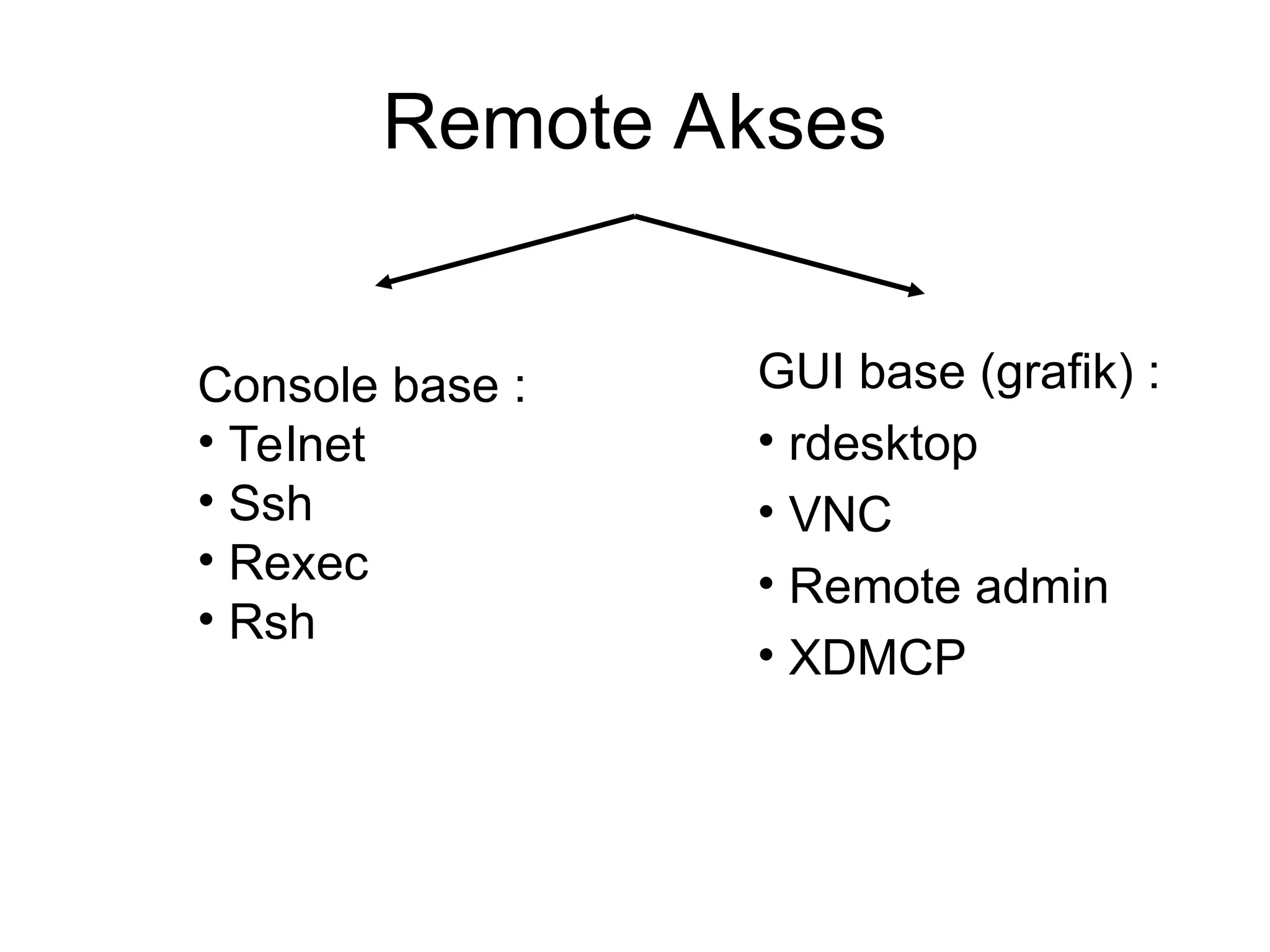 Remote Akses

Console base :
• Telnet
• Ssh
• Rexec
• Rsh

GUI base (grafik) :
• rdesktop
• VNC
• Remote admin
• XDMCP